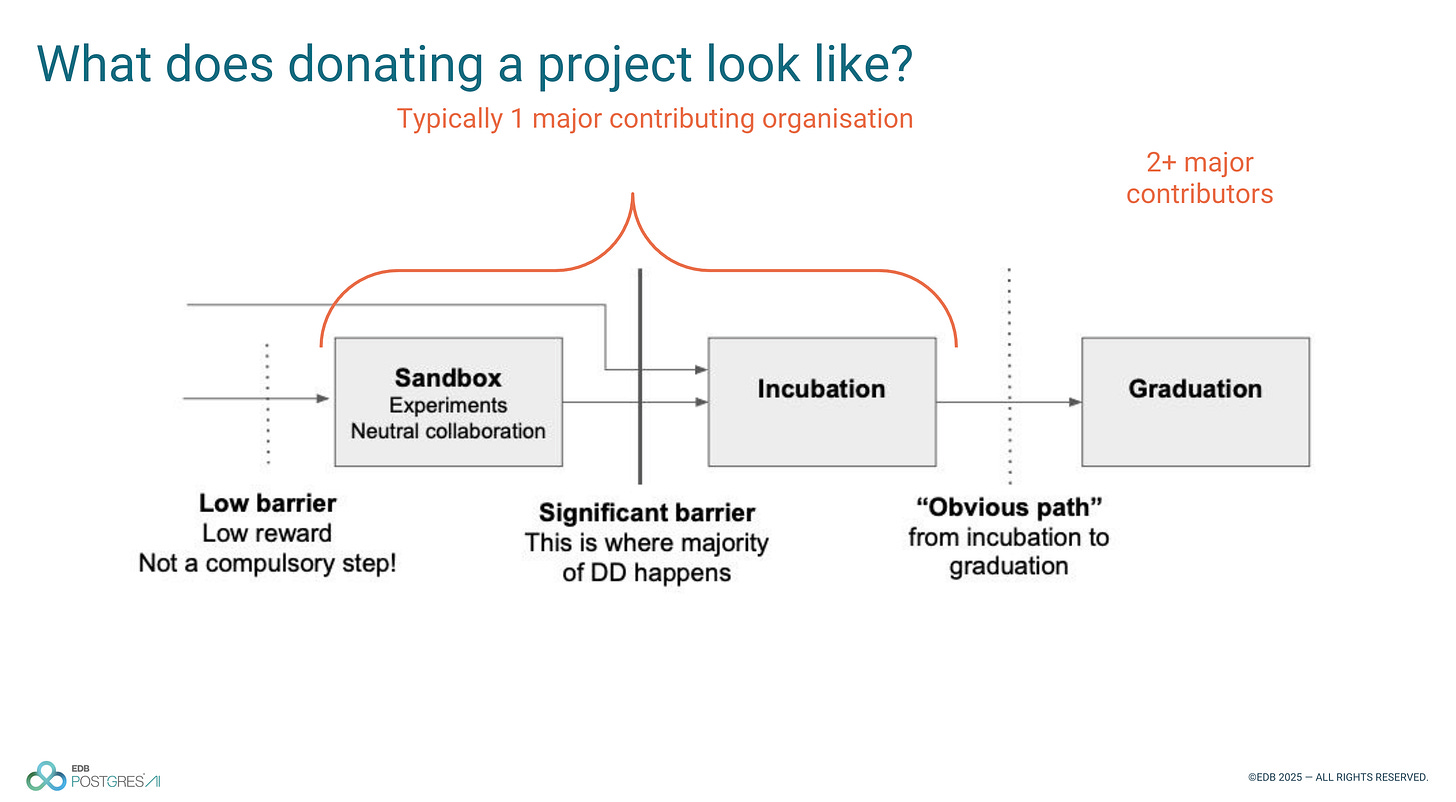 What does donating a project look like?

Typically 1 major contributing organisation

2+ major contributors

Sandbox
Experiments
Neutral collaboration

Incubation

Graduation

Low barrier
Low reward
Not a compulsory step!

Significant barrier
This is where majority of DD happens

“Obvious path”
from incubation to graduation

EDB
POSTGRES AI

©EDB 2025 — ALL RIGHTS RESERVED.